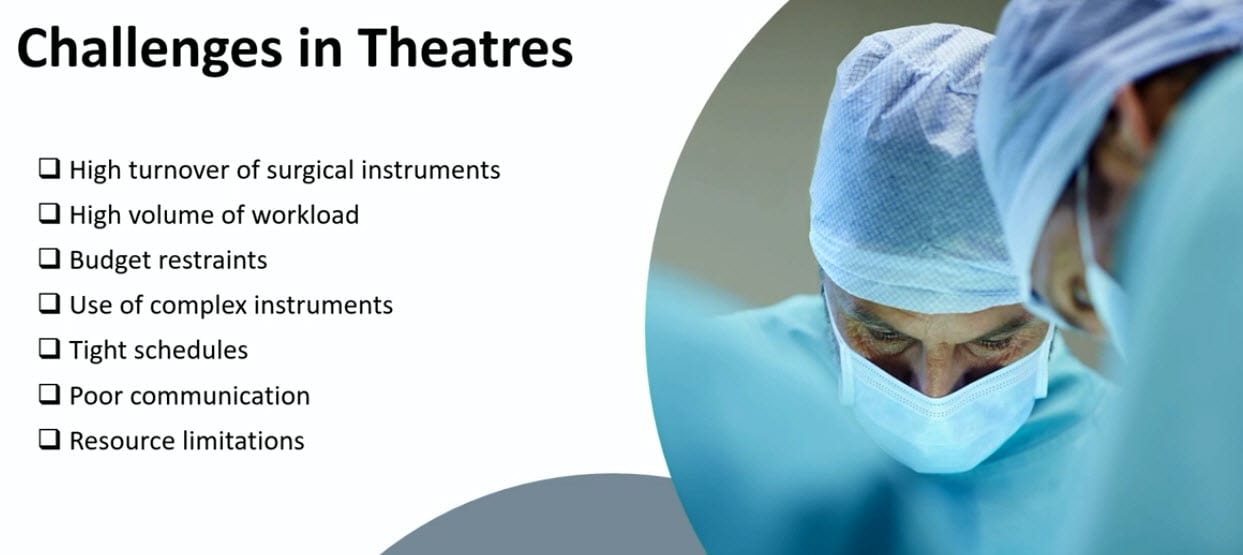 Challenges in Theatres

❑ High turnover of surgical instruments
❑ High volume of workload
❑ Budget restraints
❑ Use of complex instruments
❑ Tight schedules
❑ Poor communication
❑ Resource limitations